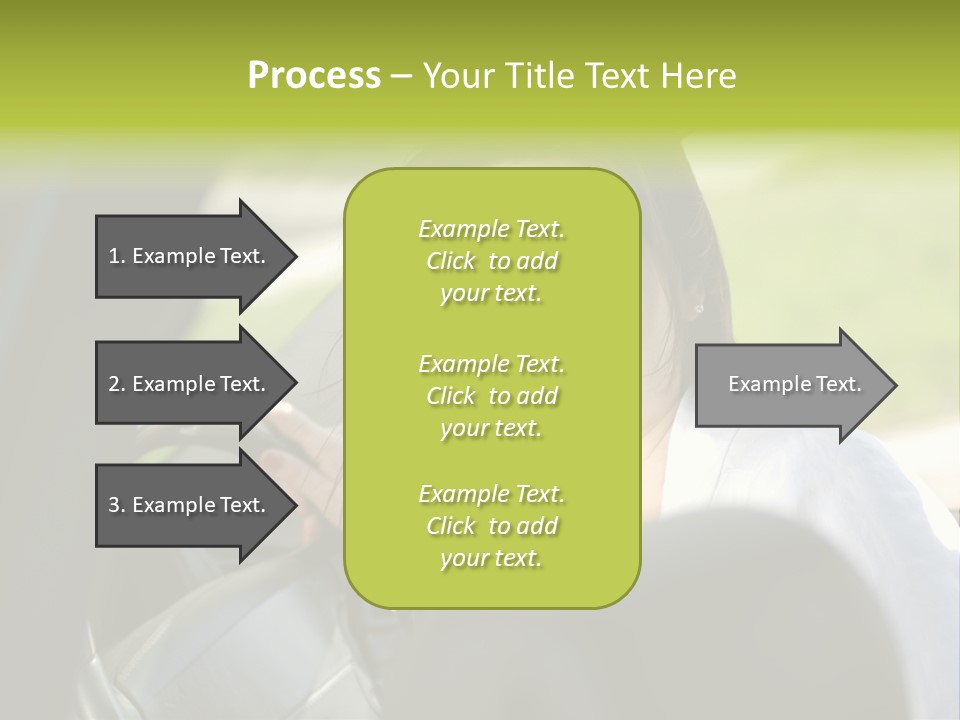 Process – Your Title Text Here

1. Example Text.

2. Example Text.

3. Example Text.

Example Text. Click to add your text.

Example Text. Click to add your text.

Example Text. Click to add your text.

Example Text.